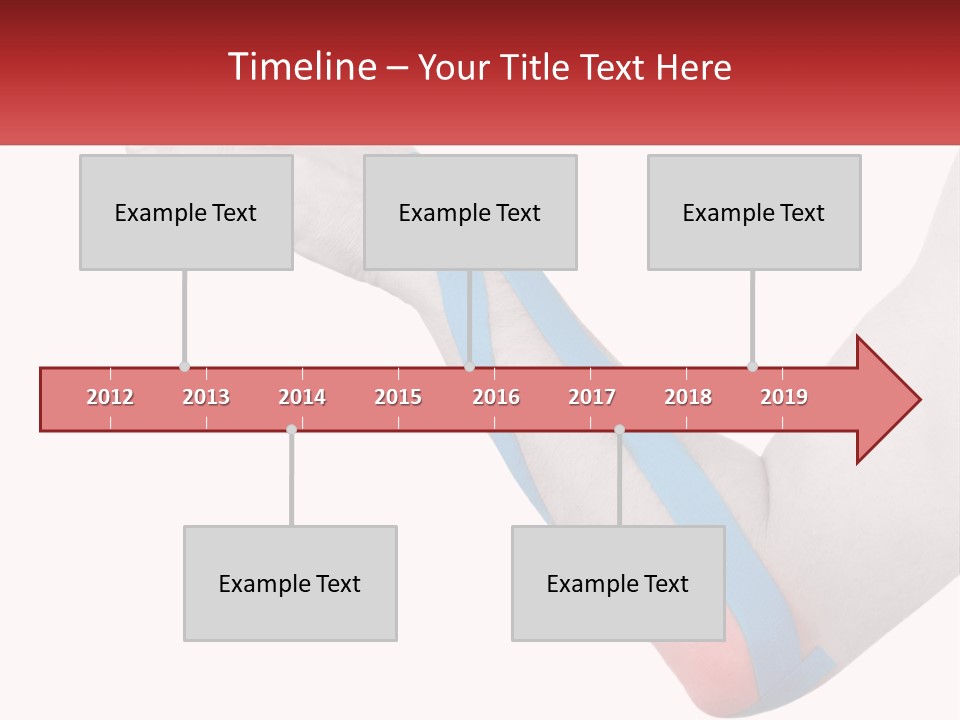 Timeline – Your Title Text Here

Example Text

Example Text

Example Text

2012 2013 2014 2015 2016 2017 2018 2019

Example Text

Example Text